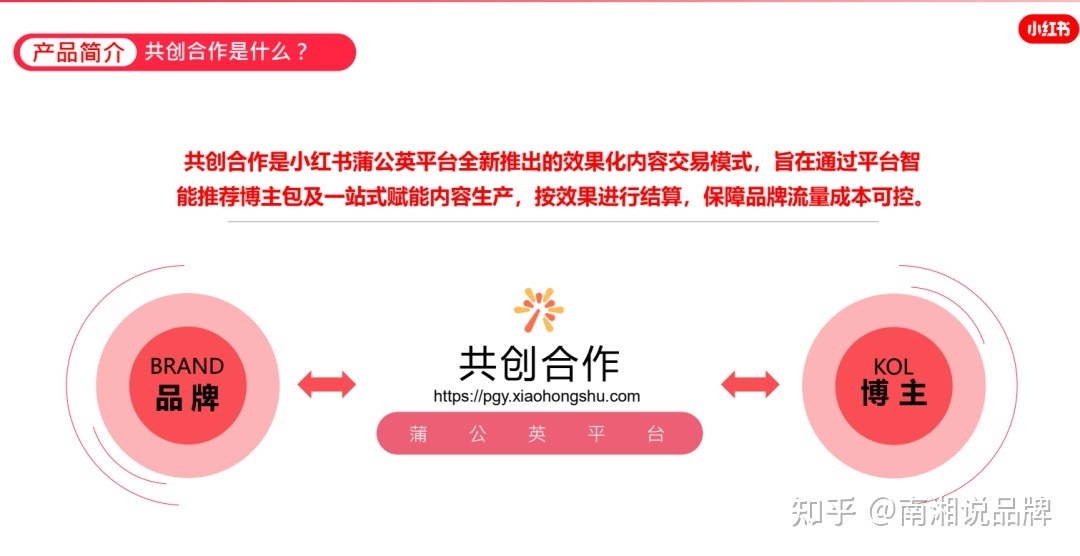 产品简介 共创合作是什么？

小红书

共创合作是小红书蒲公英平台全新推出的效果化内容交易模式，旨在通过平台智能推荐博主包及一站式赋能内容生产，按效果进行结算，保障品牌流量成本可控。

BRAND
品牌

共创合作
https://pgy.xiaohongshu.com
蒲 公 英 平 台

KOL
博主

知乎 @南湘说品牌